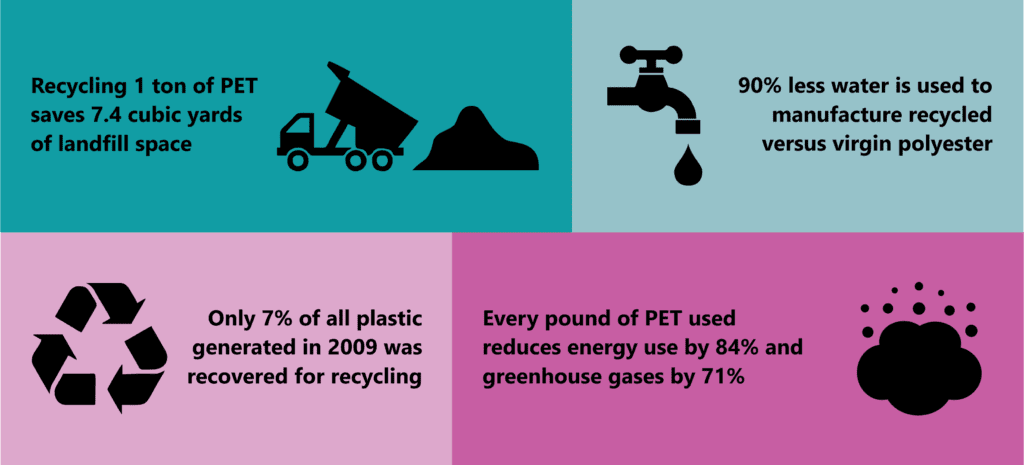 Recycling 1 ton of PET saves 7.4 cubic yards of landfill space

90% less water is used to manufacture recycled versus virgin polyester

Only 7% of all plastic generated in 2009 was recovered for recycling

Every pound of PET used reduces energy use by 84% and greenhouse gases by 71%